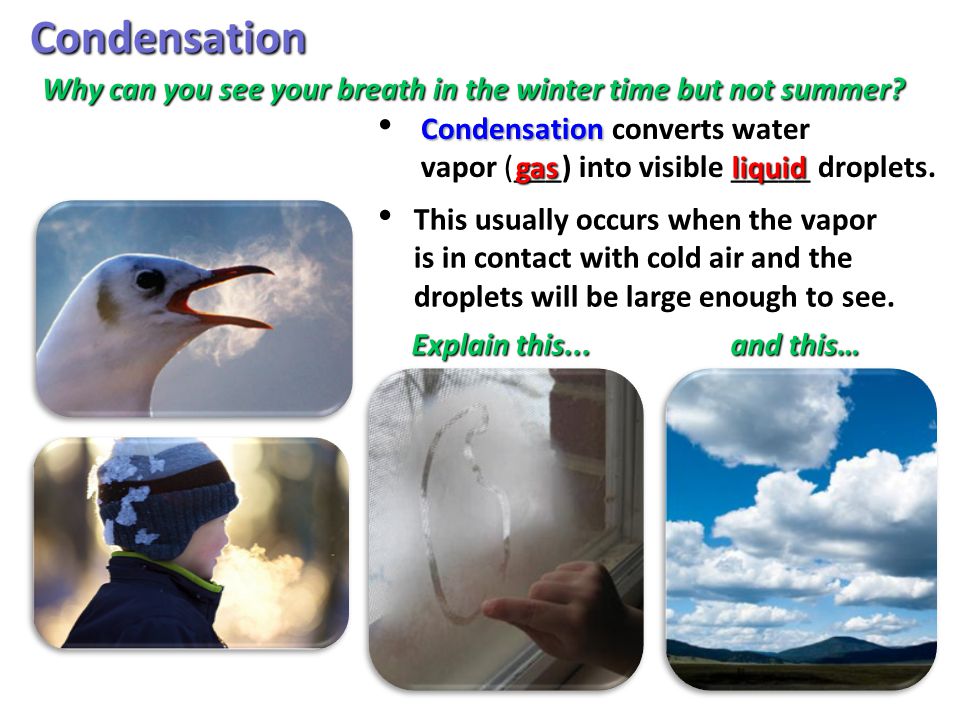 Condensation

Why can you see your breath in the winter time but not summer?

• Condensation converts water vapor (gas) into visible liquid droplets.

• This usually occurs when the vapor is in contact with cold air and the droplets will be large enough to see.

Explain this...

and this...